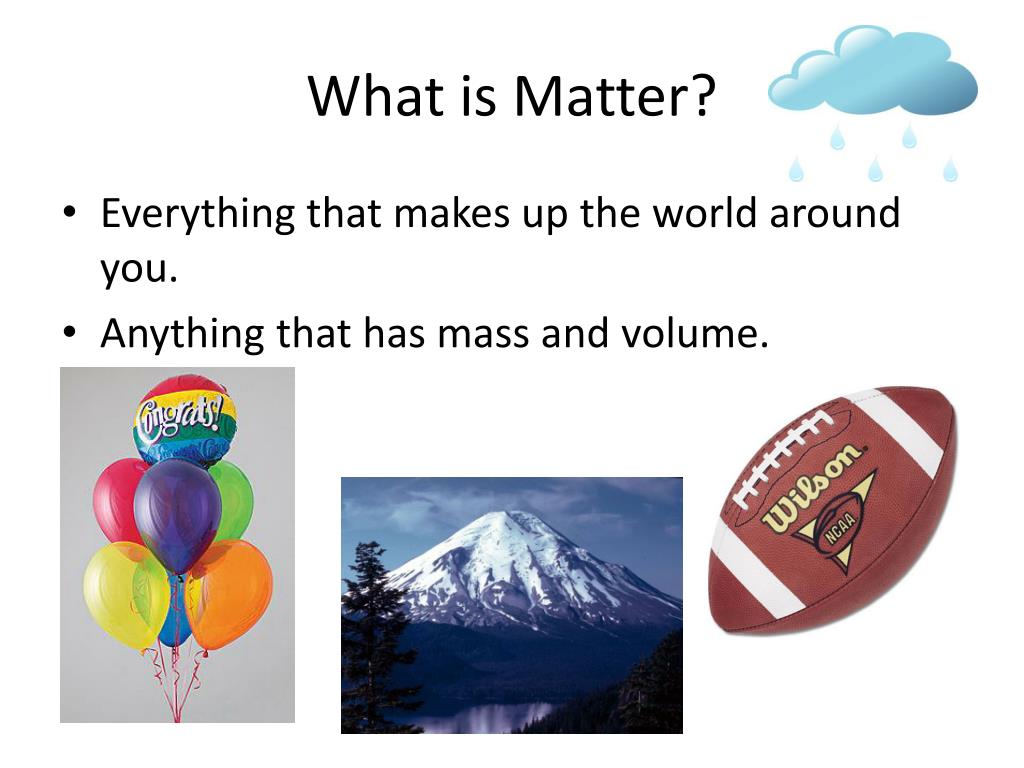 What is Matter?

• Everything that makes up the world around you.

• Anything that has mass and volume.

Congrats!

Wilson
NCAA